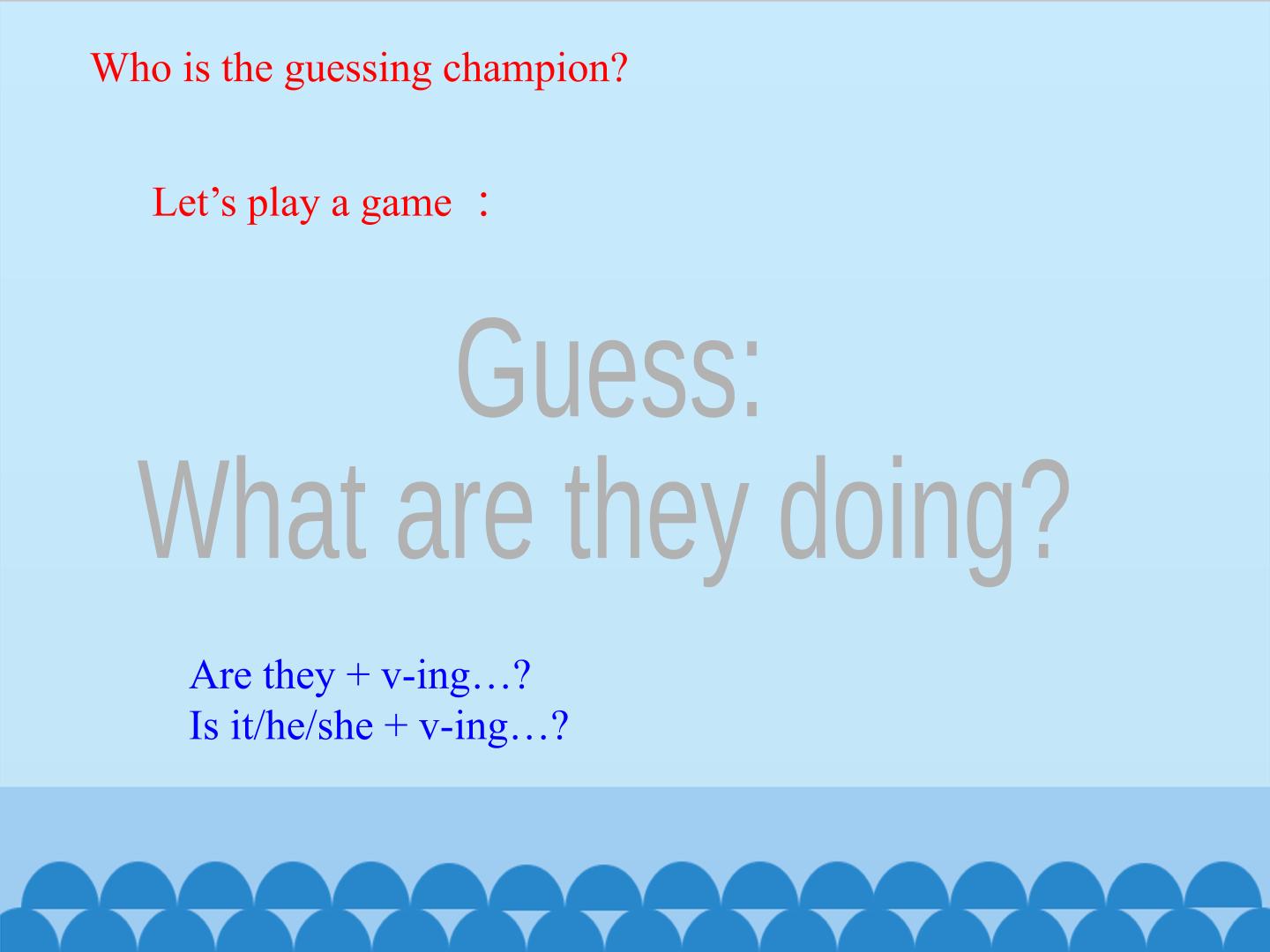 Who is the guessing champion?

Let’s play a game ：

Guess:
What are they doing?

Are they + v-ing…?
Is it/he/she + v-ing…?